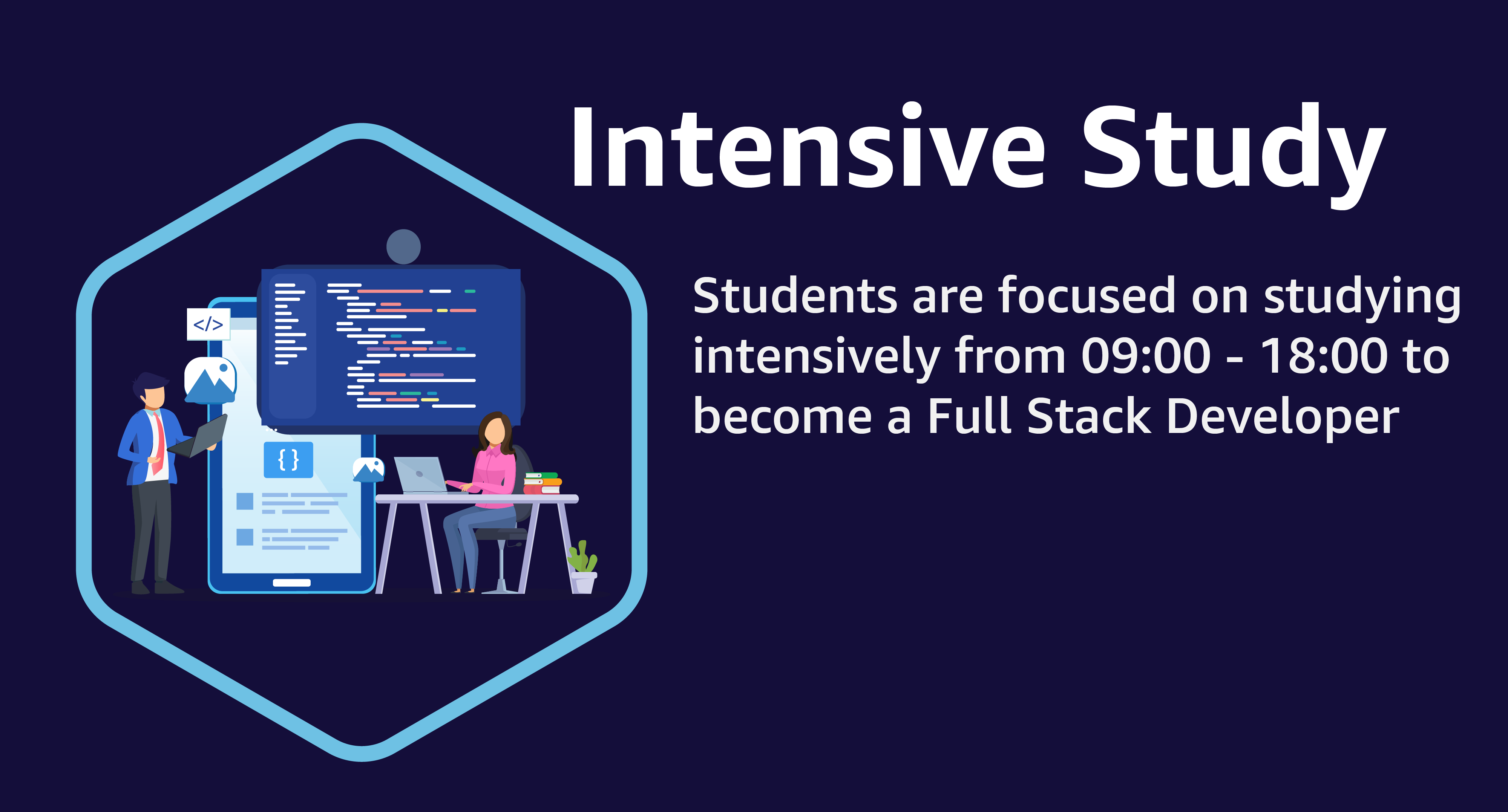 Intensive Study

Students are focused on studying intensively from 09:00 - 18:00 to become a Full Stack Developer

</>

{ }